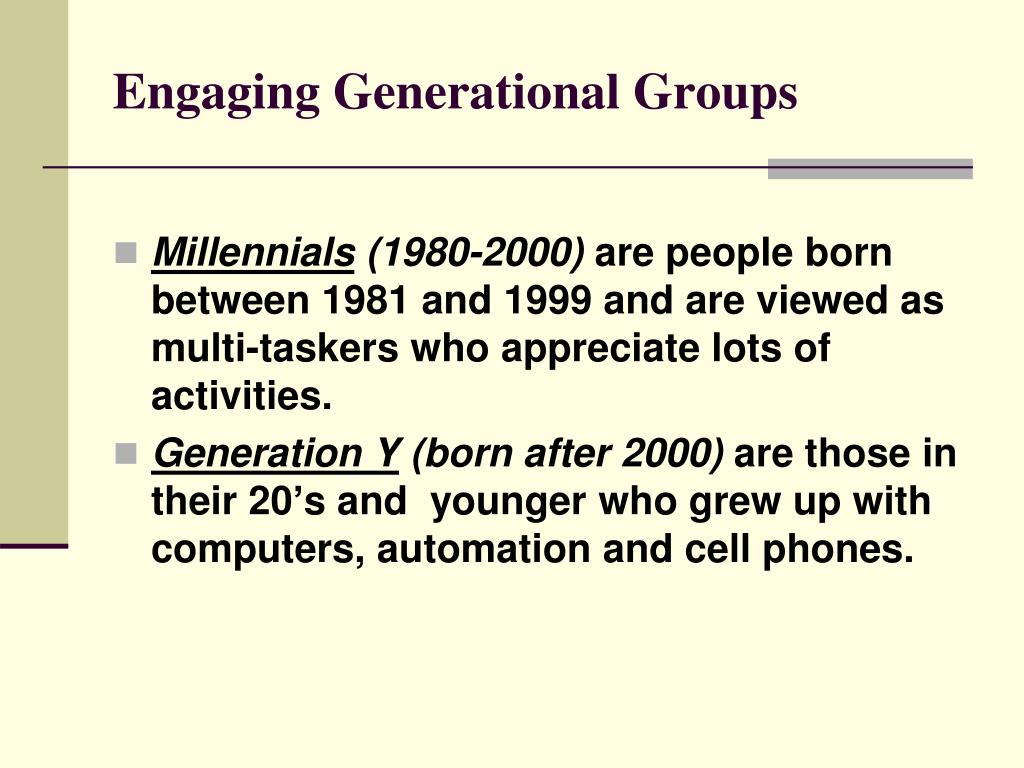 Engaging Generational Groups

Millennials (1980-2000) are people born between 1981 and 1999 and are viewed as multi-taskers who appreciate lots of activities.

Generation Y (born after 2000) are those in their 20’s and younger who grew up with computers, automation and cell phones.